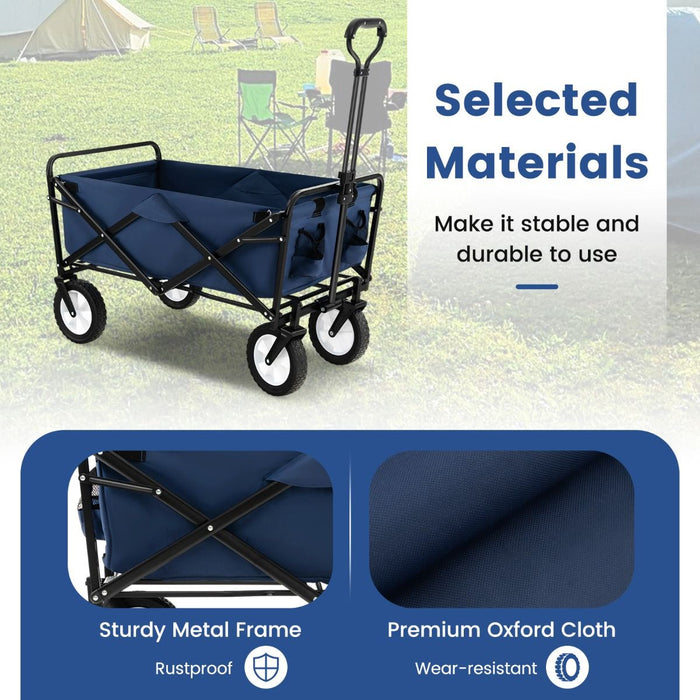 Selected Materials

Make it stable and durable to use

Sturdy Metal Frame

Rustproof

Premium Oxford Cloth

Wear-resistant